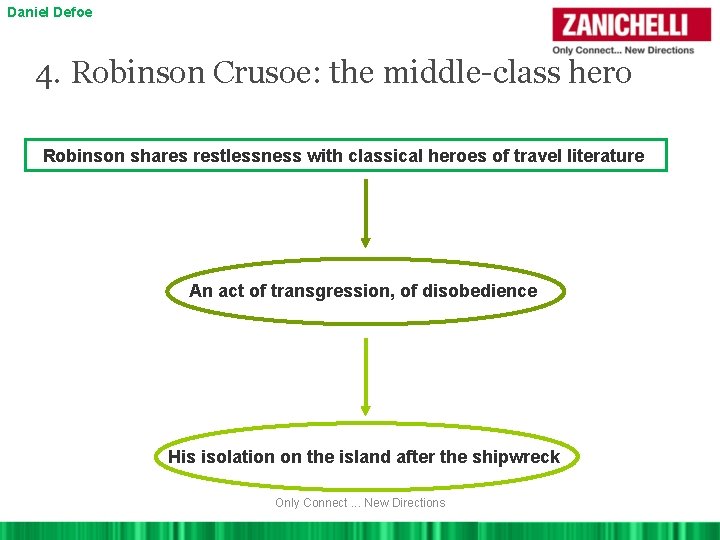 Daniel Defoe

ZANICHELLI
Only Connect... New Directions

4. Robinson Crusoe: the middle-class hero

Robinson shares restlessness with classical heroes of travel literature

An act of transgression, of disobedience

His isolation on the island after the shipwreck

Only Connect ... New Directions